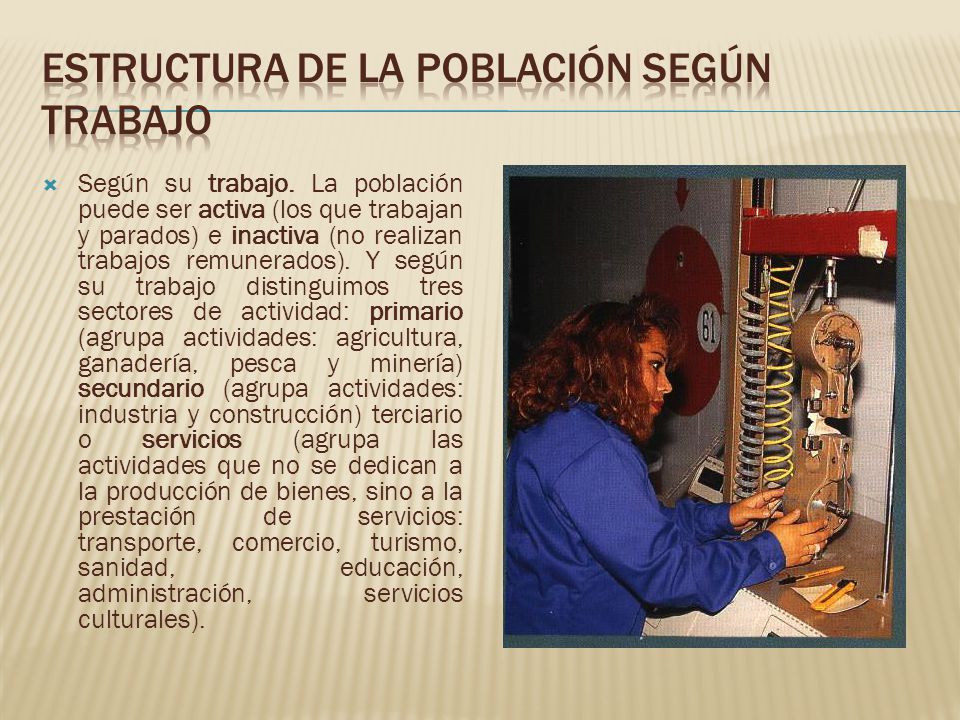 ESTRUCTURA DE LA POBLACIÓN SEGÚN TRABAJO

Según su trabajo. La población puede ser activa (los que trabajan y parados) e inactiva (no realizan trabajos remunerados). Y según su trabajo distinguimos tres sectores de actividad: primario (agrupa actividades: agricultura, ganadería, pesca y minería) secundario (agrupa actividades: industria y construcción) terciario o servicios (agrupa las actividades que no se dedican a la producción de bienes, sino a la prestación de servicios: transporte, comercio, turismo, sanidad, educación, administración, servicios culturales).

61